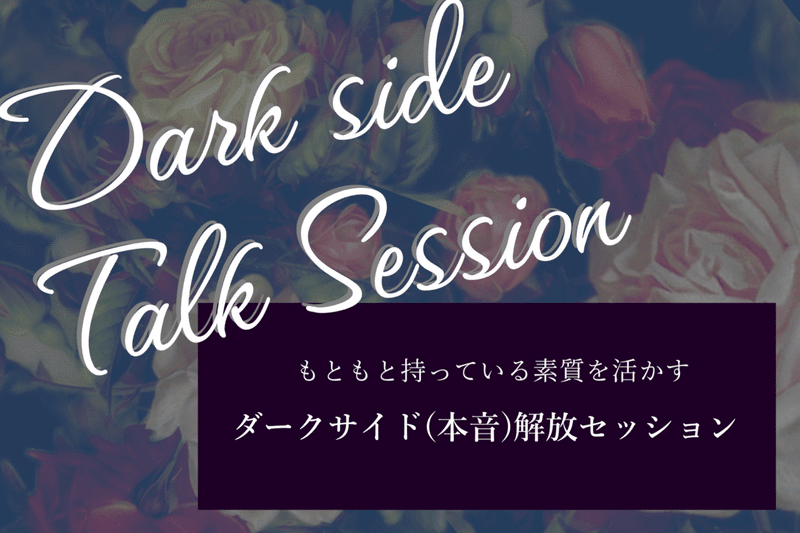 Dark side
Talk Session

もともと持っている素質を活かす
ダークサイド(本音)解放セッション